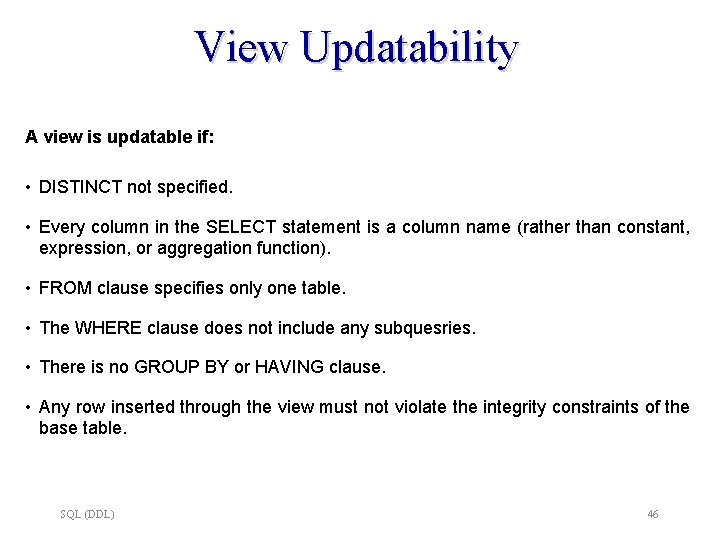 View Updatability

A view is updatable if:

• DISTINCT not specified.

• Every column in the SELECT statement is a column name (rather than constant, expression, or aggregation function).

• FROM clause specifies only one table.

• The WHERE clause does not include any subquesries.

• There is no GROUP BY or HAVING clause.

• Any row inserted through the view must not violate the integrity constraints of the base table.

SQL (DDL)

46